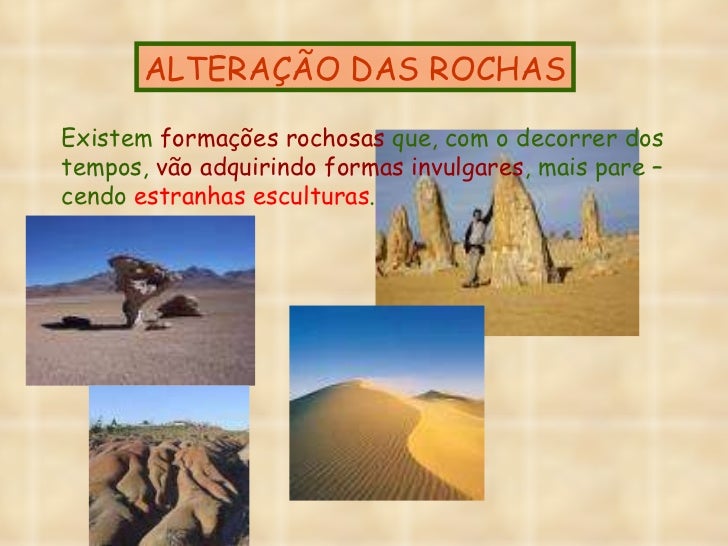 ALTERAÇÃO DAS ROCHAS

Existem formações rochosas que, com o decorrer dos tempos, vão adquirindo formas invulgares, mais pare – cendo estranhas esculturas.